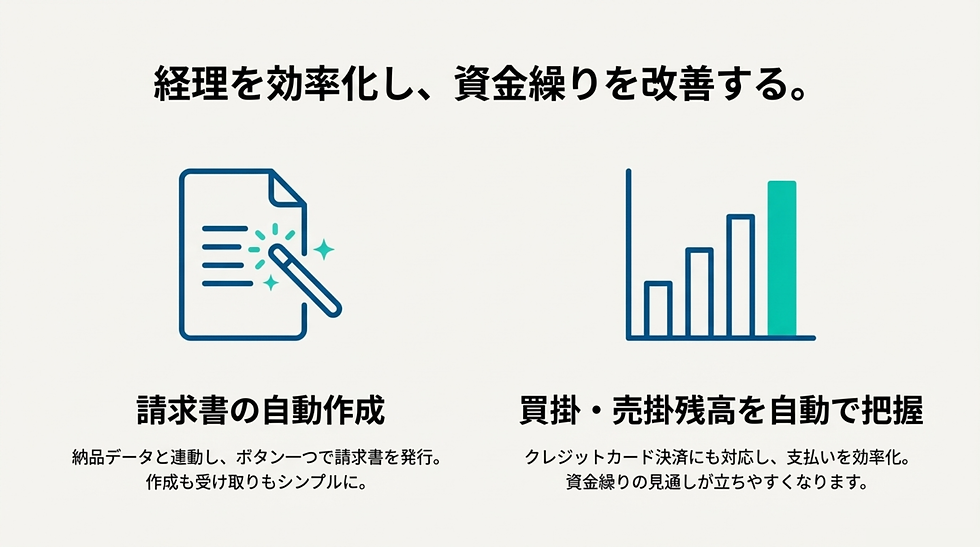 経理を効率化し、資金繰りを改善する。

請求書の自動作成

納品データと連動し、ボタン一つで請求書を発行。
作成も受け取りもシンプルに。

買掛・売掛残高を自動で把握

クレジットカード決済にも対応し、支払いを効率化。
資金繰りの見通しが立ちやすくなります。